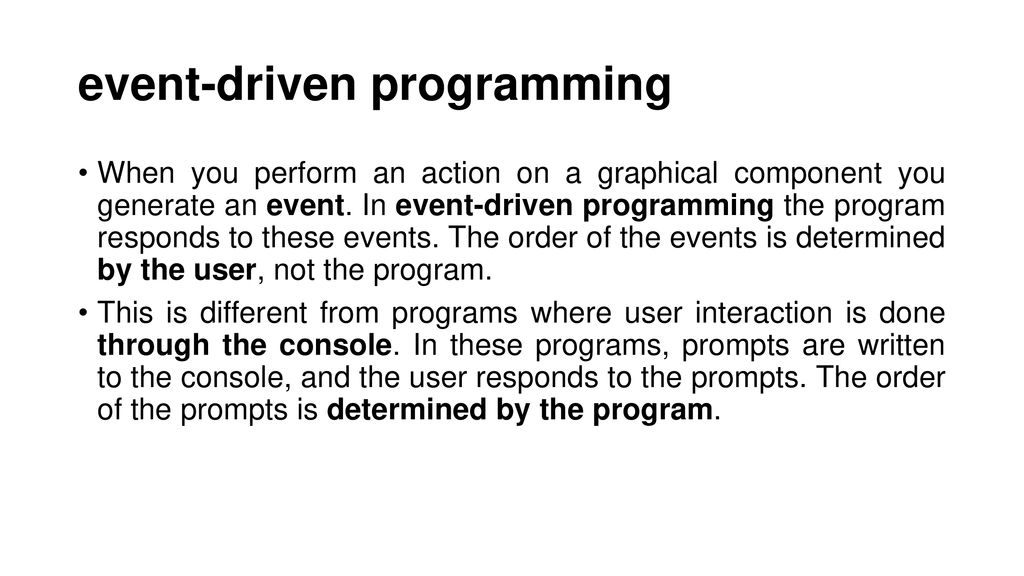 event-driven programming

• When you perform an action on a graphical component you generate an event. In event-driven programming the program responds to these events. The order of the events is determined by the user, not the program.

• This is different from programs where user interaction is done through the console. In these programs, prompts are written to the console, and the user responds to the prompts. The order of the prompts is determined by the program.